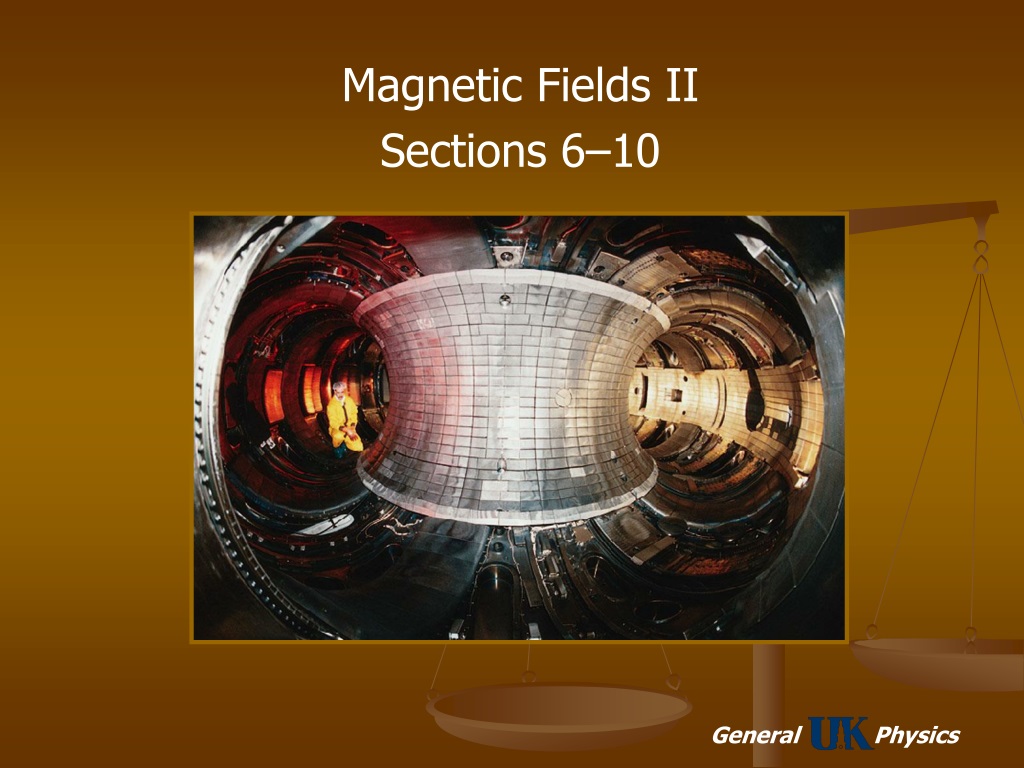 Magnetic Fields II
Sections 6–10

General UK Physics